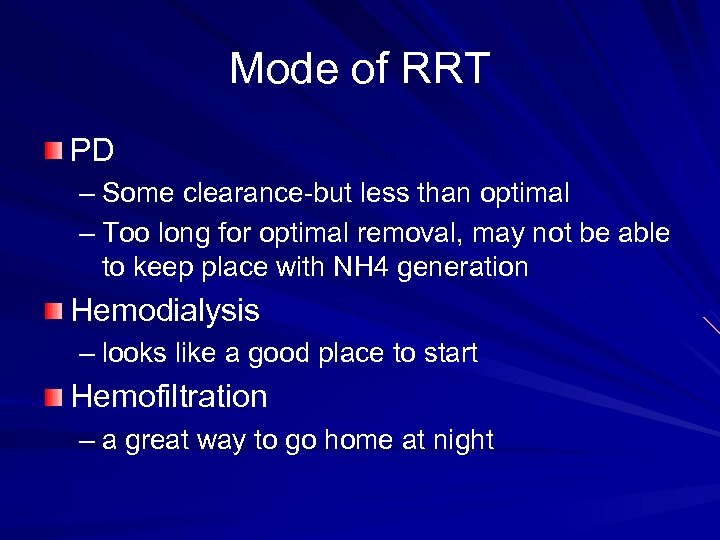 Mode of RRT

PD

– Some clearance-but less than optimal

– Too long for optimal removal, may not be able to keep place with NH4 generation

Hemodialysis

– looks like a good place to start

Hemofiltration

– a great way to go home at night